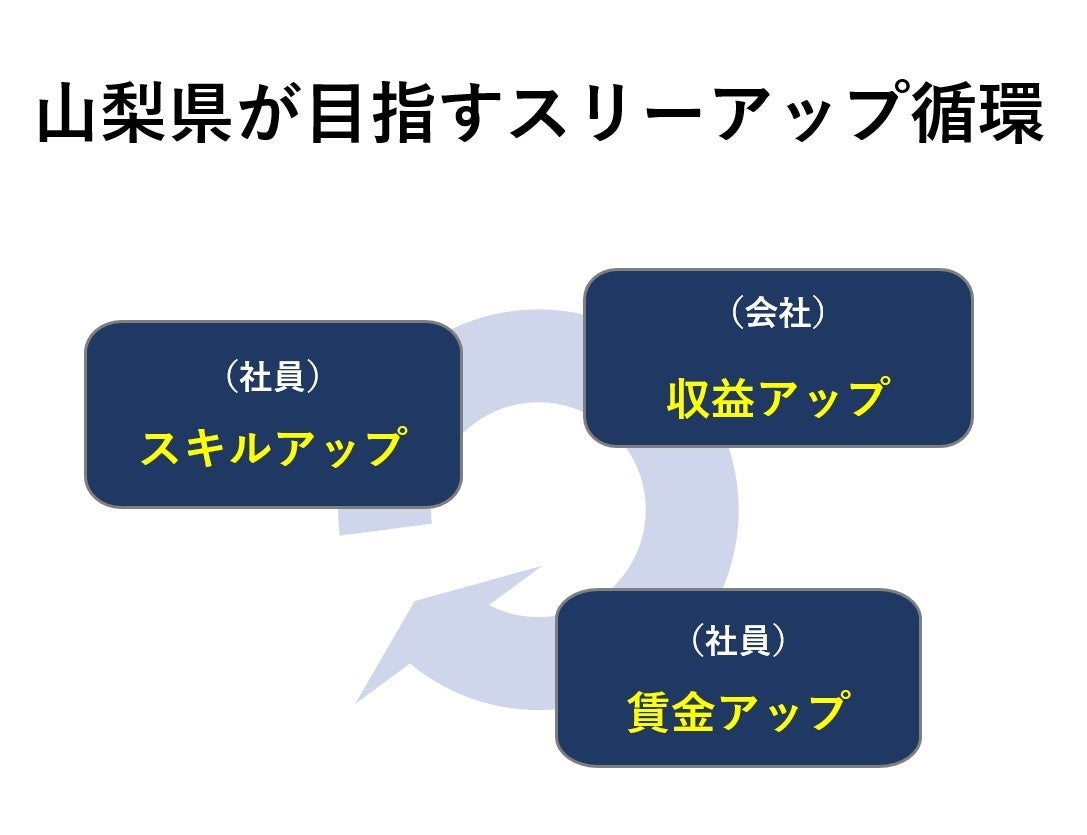 山梨県が目指すスリーアップ循環

（社員）
スキルアップ

（会社）
収益アップ

（社員）
賃金アップ